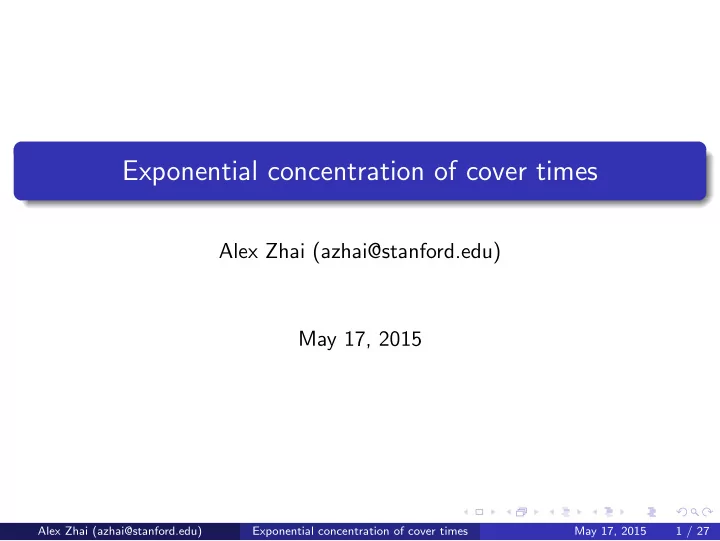 Exponential concentration of cover times

Alex Zhai (azhai@stanford.edu)

May 17, 2015

Alex Zhai (azhai@stanford.edu) Exponential concentration of cover times May 17, 2015 1 / 27